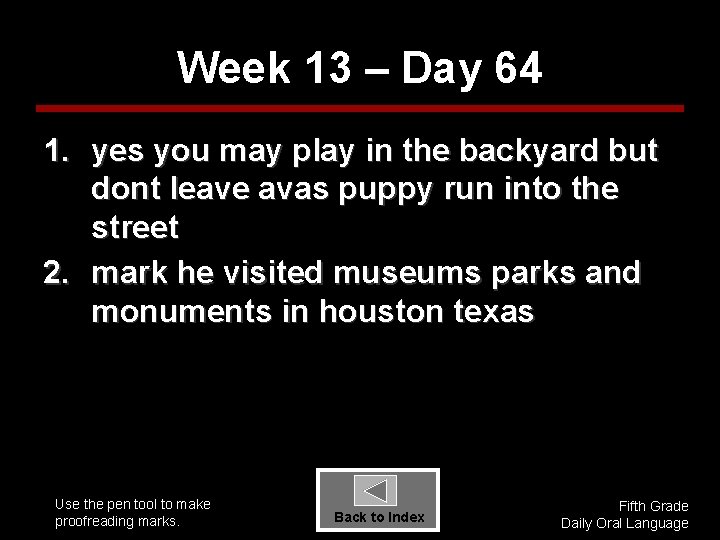 Week 13 – Day 64

1. yes you may play in the backyard but dont leave avas puppy run into the street
2. mark he visited museums parks and monuments in houston texas

Use the pen tool to make proofreading marks.

Back to Index

Fifth Grade
Daily Oral Language